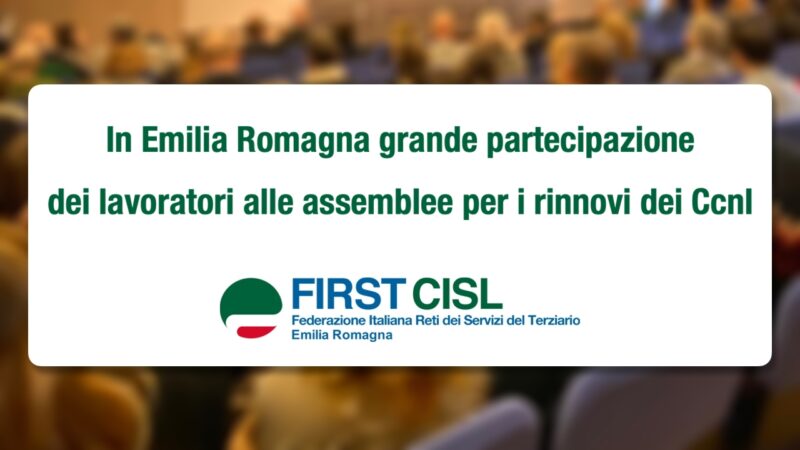 In Emilia Romagna grande partecipazione dei lavoratori alle assemblee per i rinnovi dei Ccnl

FIRST CISL
Federazione Italiana Reti dei Servizi del Terziario
Emilia Romagna